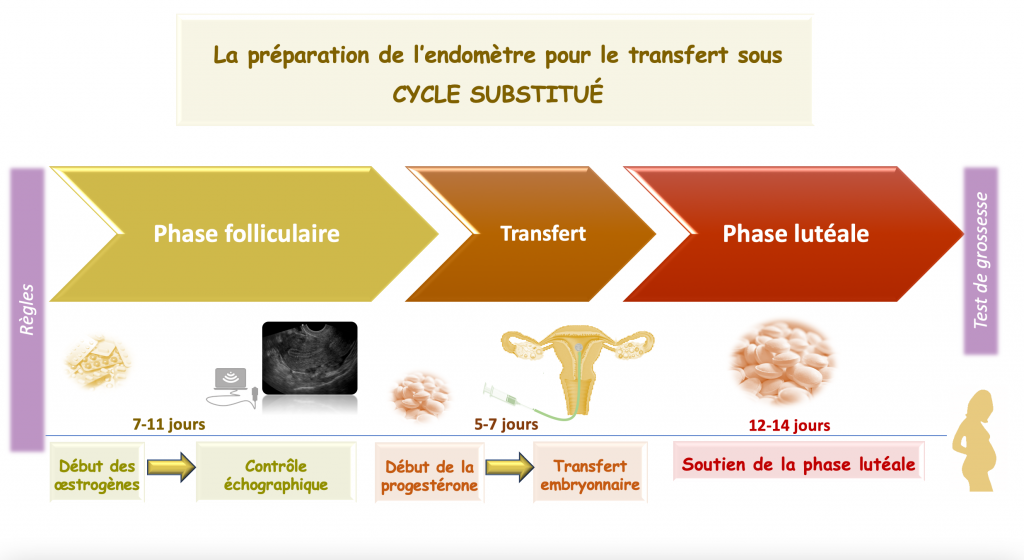 La préparation de l'endomètre pour le transfert sous
CYCLE SUBSTITUÉ

Règles

Phase folliculaire

Transfert

Phase lutéale

Test de grossesse

7-11 jours

5-7 jours

12-14 jours

Début des œstrogènes

Contrôle échographique

Début de la progestérone

Transfert embryonnaire

Soutien de la phase lutéale